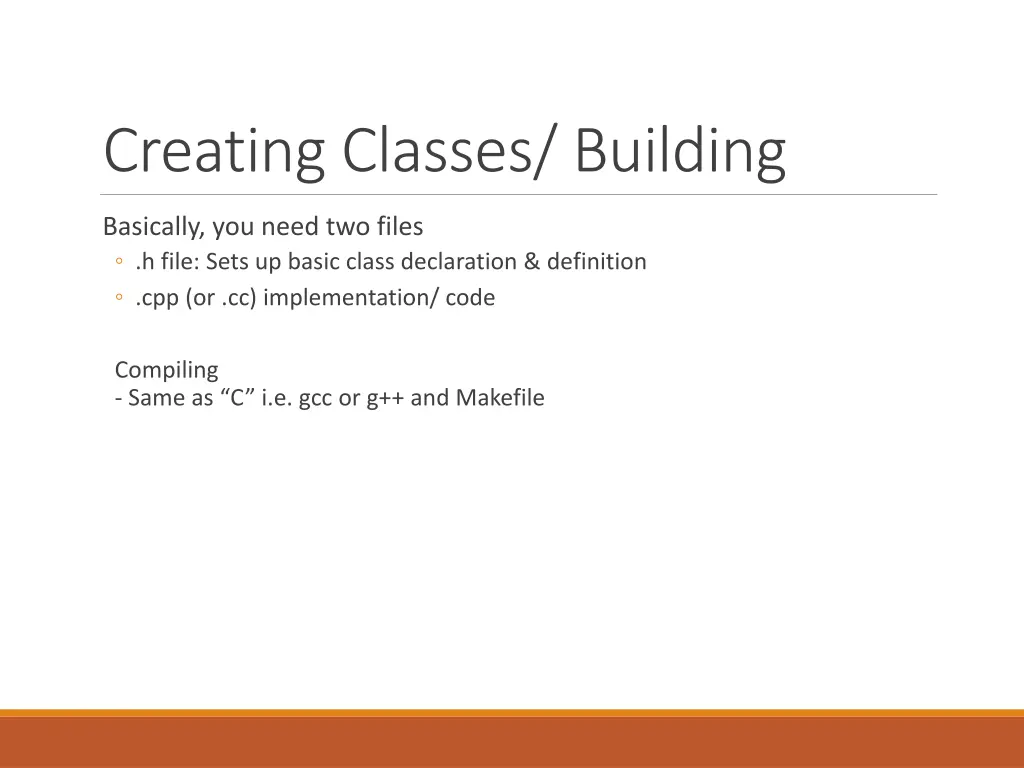 Creating Classes/ Building

Basically, you need two files

◦ .h file: Sets up basic class declaration & definition
◦ .cpp (or .cc) implementation/ code

Compiling
- Same as “C” i.e. gcc or g++ and Makefile